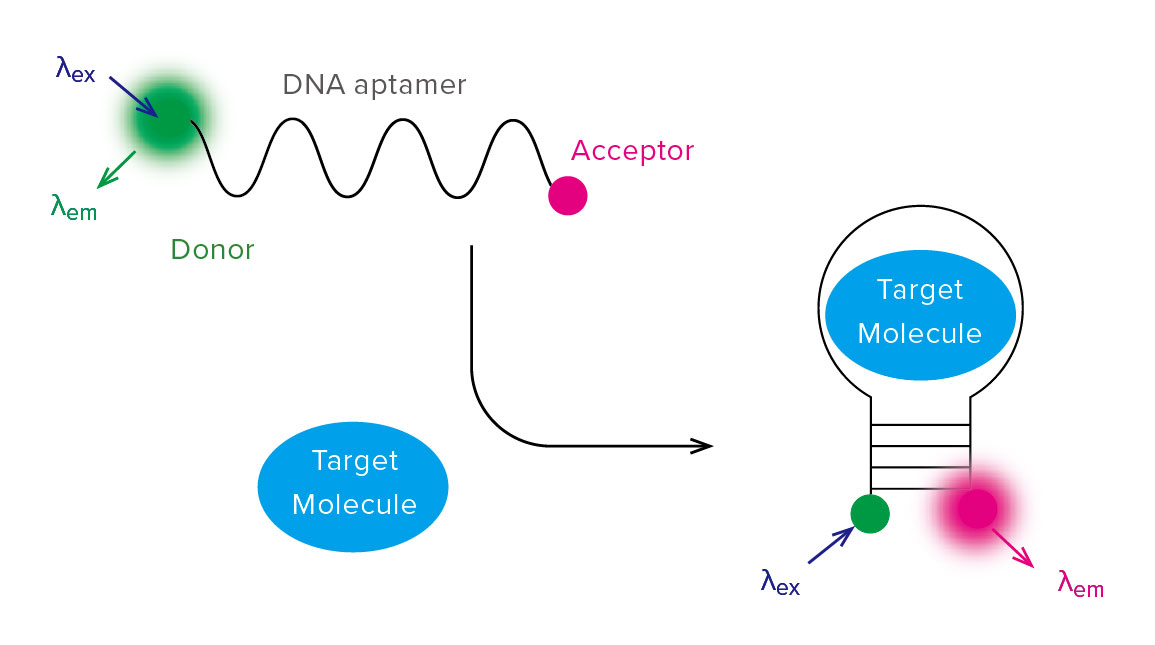 $\lambda_{ex}$

DNA aptamer

Acceptor

$\lambda_{em}$

Donor

Target Molecule

Target Molecule

$\lambda_{ex}$

$\lambda_{em}$